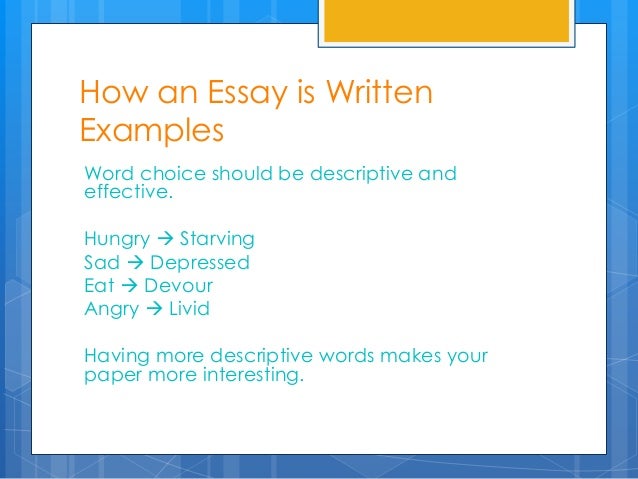 How an Essay is Written Examples

Word choice should be descriptive and effective.

Hungry → Starving
Sad → Depressed
Eat → Devour
Angry → Livid

Having more descriptive words makes your paper more interesting.